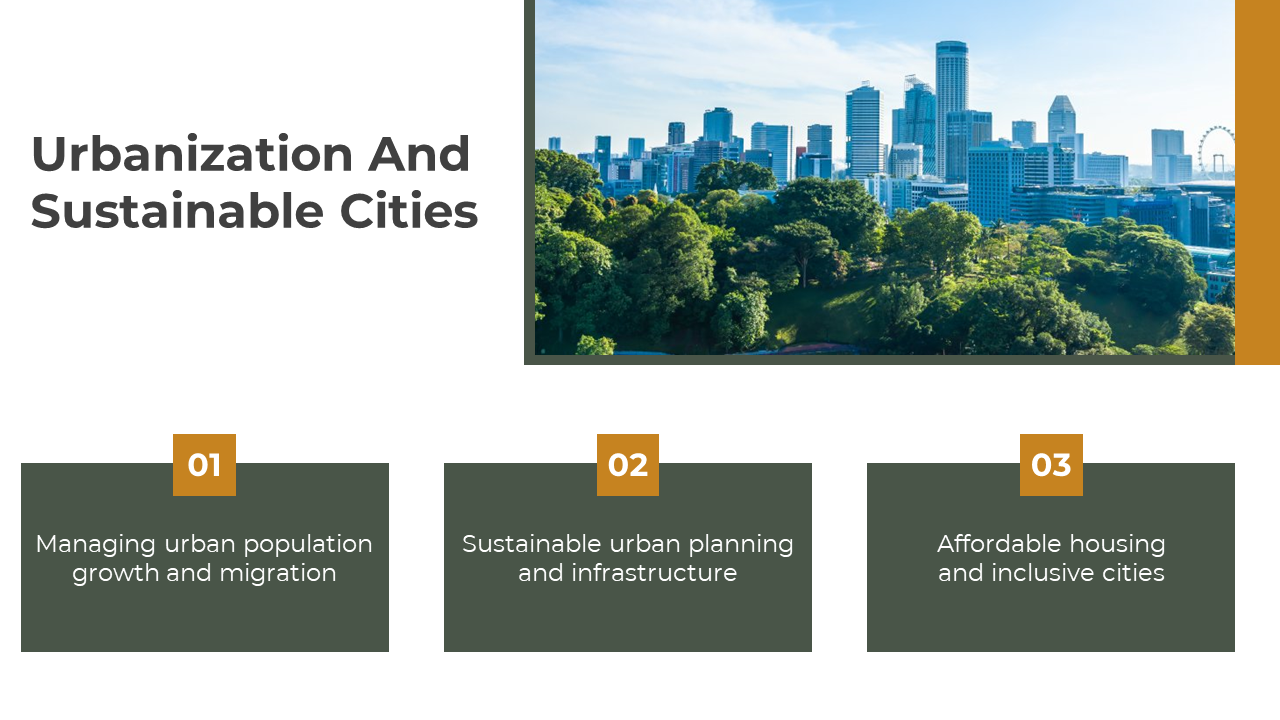 Urbanization And Sustainable Cities

01

Managing urban population growth and migration

02

Sustainable urban planning and infrastructure

03

Affordable housing and inclusive cities